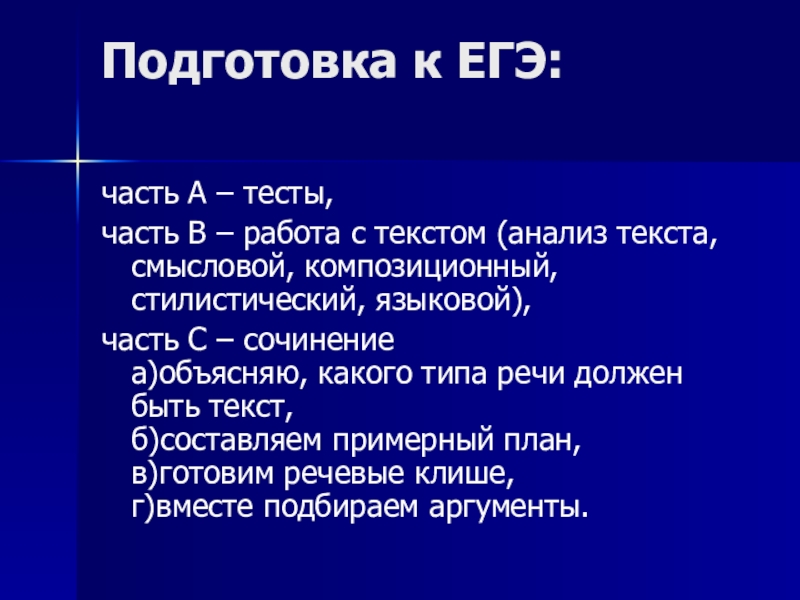 Подготовка к ЕГЭ:

часть А – тесты,

часть В – работа с текстом (анализ текста, смысловой, композиционный, стилистический, языковой),

часть С – сочинение
а)объясняю, какого типа речи должен быть текст,
б)составляем примерный план,
в)готовим речевые клише,
г)вместе подбираем аргументы.